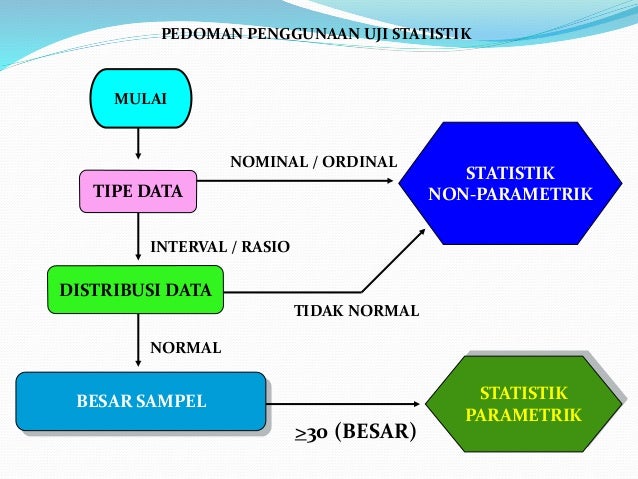 PEDOMAN PENGGUNAAN UJI STATISTIK

MULAI

TIPE DATA

NOMINAL / ORDINAL

STATISTIK NON-PARAMETRIK

INTERVAL / RASIO

DISTRIBUSI DATA

TIDAK NORMAL

NORMAL

BESAR SAMPEL

$\geq 30$ (BESAR)

STATISTIK PARAMETRIK